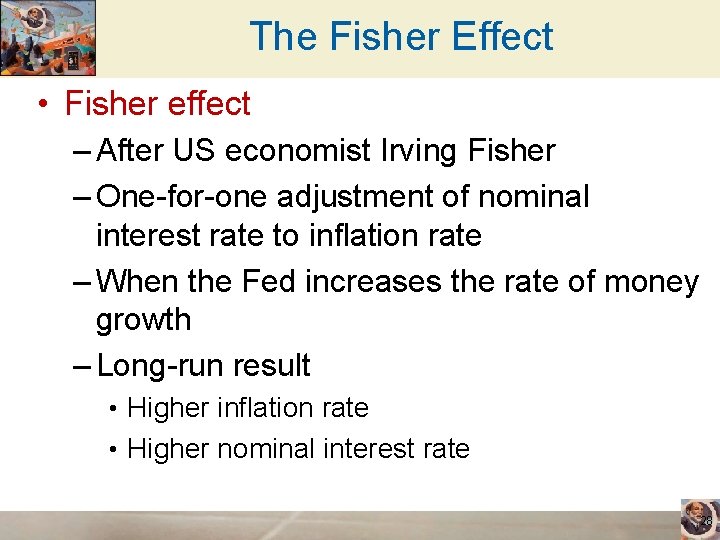 The Fisher Effect

• Fisher effect

– After US economist Irving Fisher

– One-for-one adjustment of nominal interest rate to inflation rate

– When the Fed increases the rate of money growth

– Long-run result

• Higher inflation rate

• Higher nominal interest rate

28